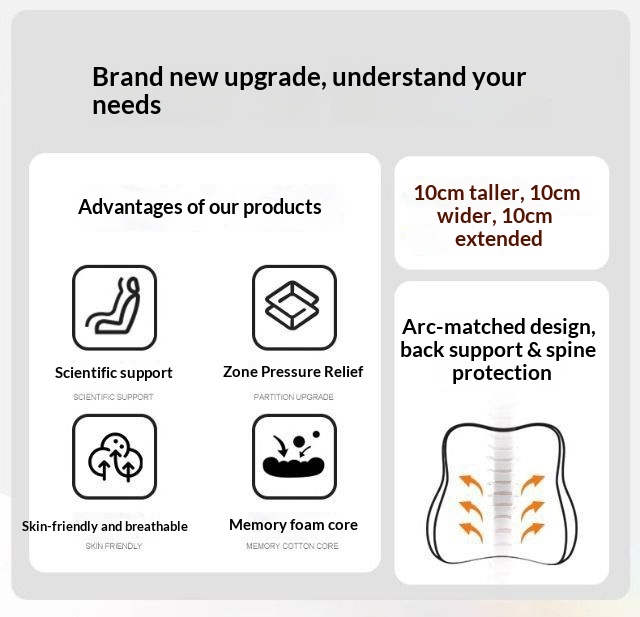 Brand new upgrade, understand your needs

Advantages of our products

Scientific support
SCIENTIFIC SUPPORT

Zone Pressure Relief
PARTITION UPGRADE

Skin-friendly and breathable
SKIN FRIENDLY

Memory foam core
MEMORY COTTON CORE

10cm taller, 10cm wider, 10cm extended

Arc-matched design, back support & spine protection